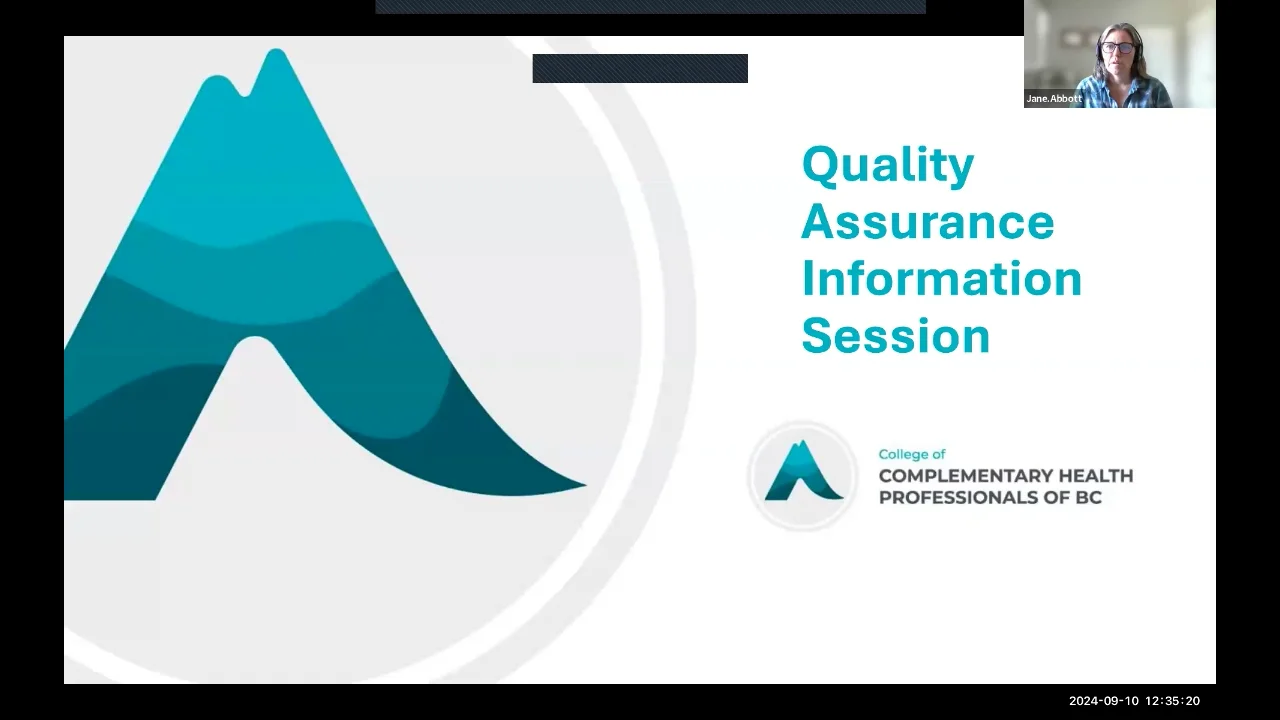 Jane.Abbott

Quality Assurance Information Session

College of
COMPLEMENTARY HEALTH PROFESSIONALS OF BC

2024-09-10 12:35:20